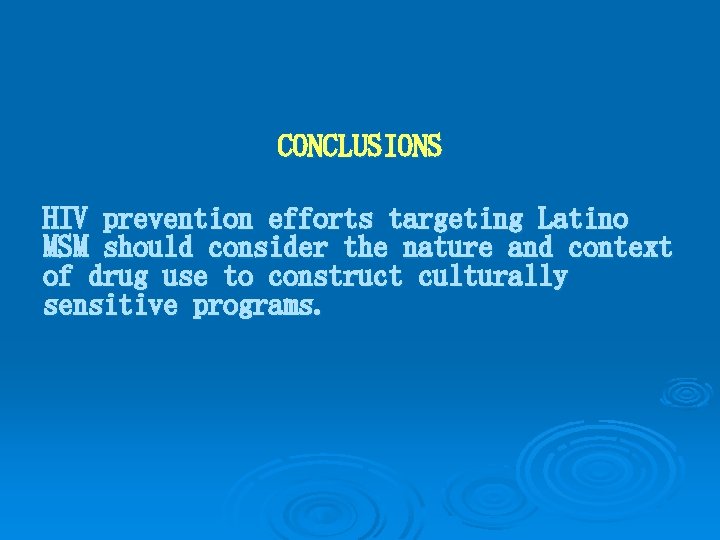 CONCLUSIONS

HIV prevention efforts targeting Latino MSM should consider the nature and context of drug use to construct culturally sensitive programs.